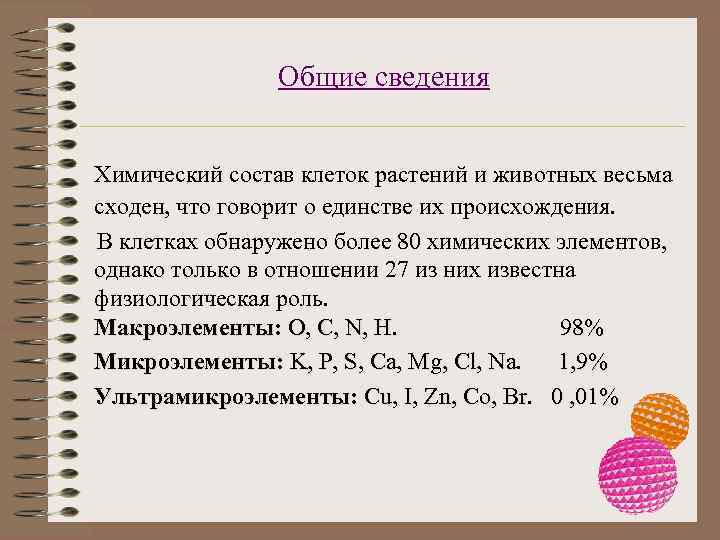 Общие сведения

Химический состав клеток растений и животных весьма сходен, что говорит о единстве их происхождения.

В клетках обнаружено более 80 химических элементов, однако только в отношении 27 из них известна физиологическая роль.

Макроэлементы: O, C, N, H. 98%

Микроэлементы: K, P, S, Ca, Mg, Cl, Na. 1,9%

Ультрамикроэлементы: Cu, I, Zn, Co, Br. 0 ,01%